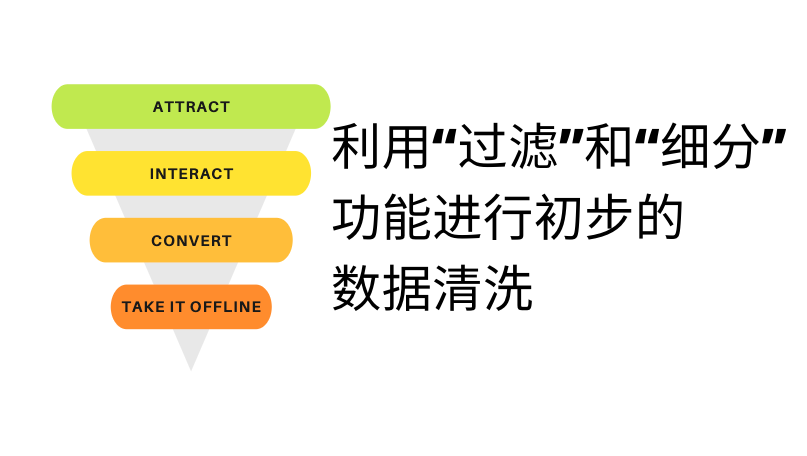 ATTRACT
INTERACT
CONVERT
TAKE IT OFFLINE

利用“过滤”和“细分”功能进行初步的数据清洗